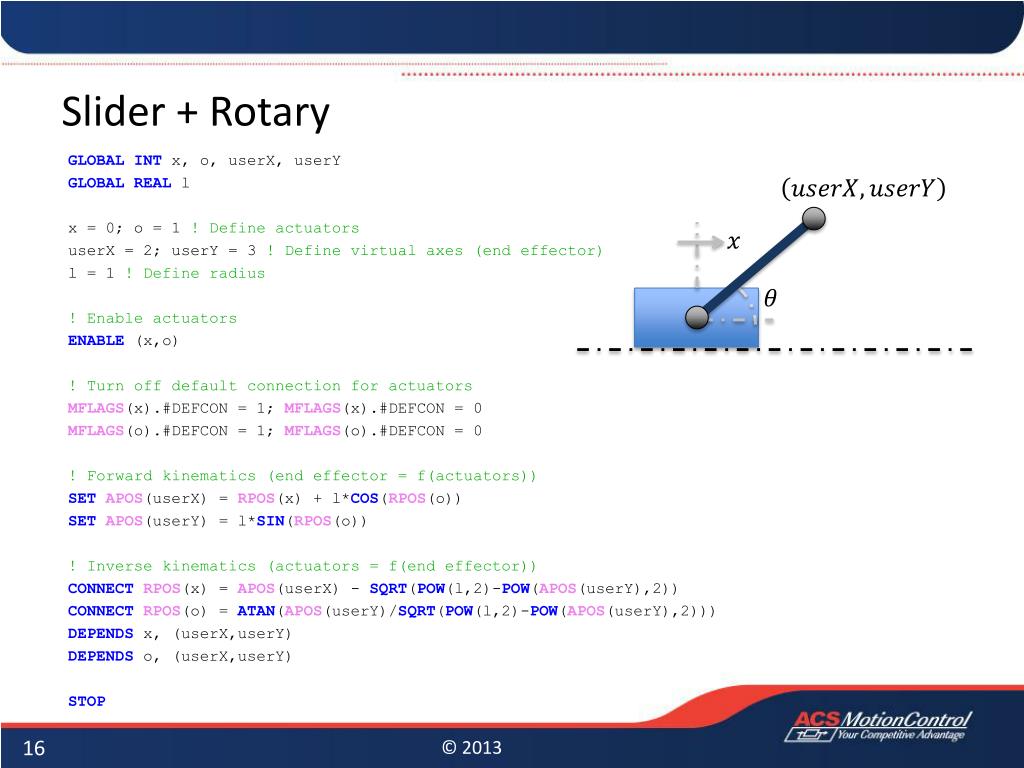 Slider + Rotary

GLOBAL INT x, o, userX, userY
GLOBAL REAL l

x = 0; o = 1 ! Define actuators
userX = 2; userY = 3 ! Define virtual axes (end effector)
l = 1 ! Define radius

! Enable actuators
ENABLE (x,o)

! Turn off default connection for actuators
MFLAGS(x).#DEFCON = 1; MFLAGS(x).#DEFCON = 0
MFLAGS(o).#DEFCON = 1; MFLAGS(o).#DEFCON = 0

! Forward kinematics (end effector = f(actuators))
SET APOS(userX) = RPOS(x) + l*COS(RPOS(o))
SET APOS(userY) = l*SIN(RPOS(o))

! Inverse kinematics (actuators = f(end effector))
CONNECT RPOS(x) = APOS(userX) - SQRT(POW(l,2)-POW(APOS(userY),2))
CONNECT RPOS(o) = ATAN(APOS(userY)/SQRT(POW(l,2)-POW(APOS(userY),2)))
DEPENDS x, (userX,userY)
DEPENDS o, (userX,userY)

STOP

$(userX, userY)$
$x$
$\theta$

16
© 2013
ACS MotionControl
Your Competitive Advantage